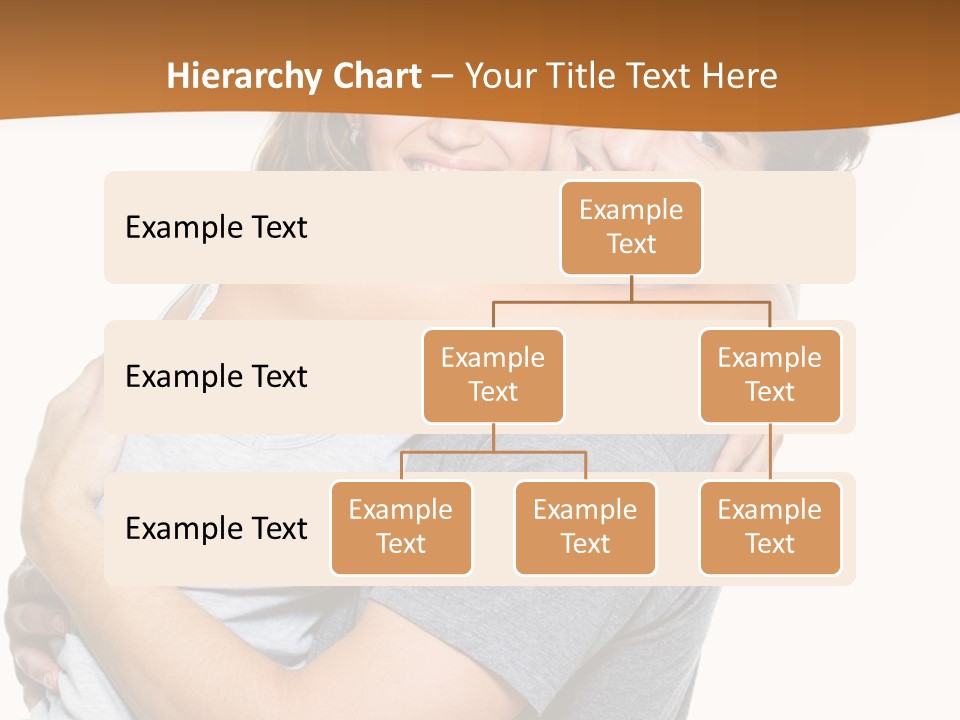 Hierarchy Chart – Your Title Text Here

Example Text

Example Text

Example Text

Example Text

Example Text

Example Text

Example Text

Example Text

Example Text